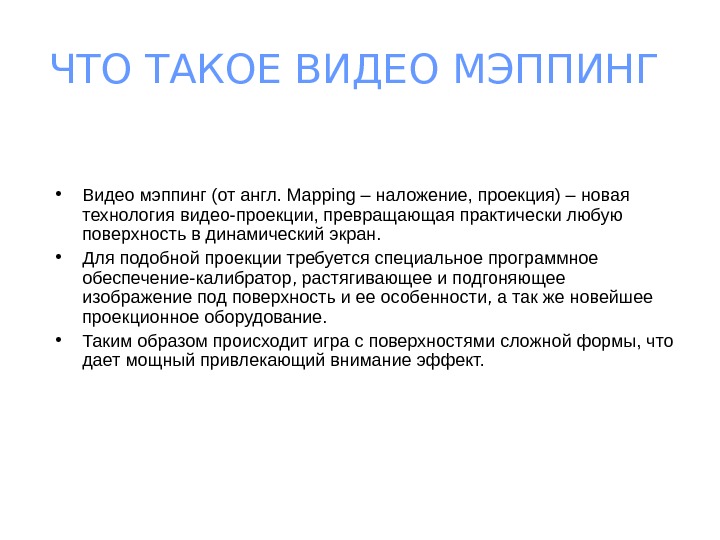 ЧТО ТАКОЕ ВИДЕО МЭППИНГ

• Видео мэппинг (от англ. Mapping – наложение, проекция) – новая технология видео-проекции, превращающая практически любую поверхность в динамический экран.

• Для подобной проекции требуется специальное программное обеспечение-калибратор, растягивающее и подгоняющее изображение под поверхность и ее особенности, а так же новейшее проекционное оборудование.

• Таким образом происходит игра с поверхностями сложной формы, что дает мощный привлекающий внимание эффект.